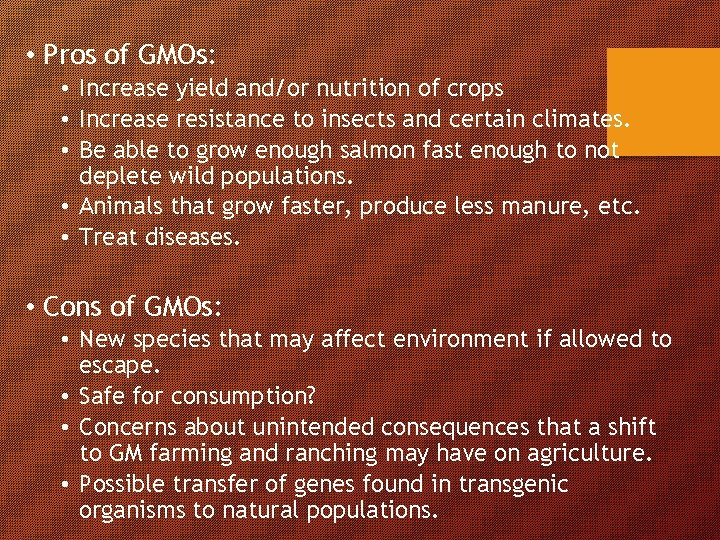 • Pros of GMOs:
  • Increase yield and/or nutrition of crops
  • Increase resistance to insects and certain climates.
  • Be able to grow enough salmon fast enough to not deplete wild populations.
  • Animals that grow faster, produce less manure, etc.
  • Treat diseases.

• Cons of GMOs:
  • New species that may affect environment if allowed to escape.
  • Safe for consumption?
  • Concerns about unintended consequences that a shift to GM farming and ranching may have on agriculture.
  • Possible transfer of genes found in transgenic organisms to natural populations.